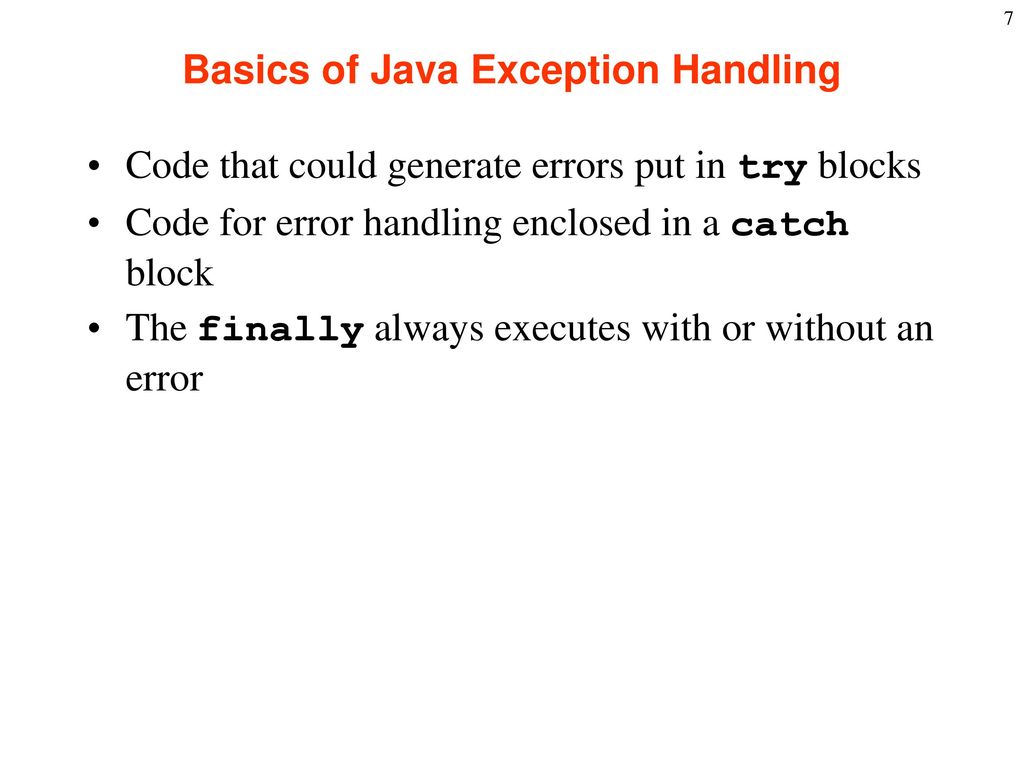 7

Basics of Java Exception Handling

• Code that could generate errors put in try blocks
• Code for error handling enclosed in a catch block
• The finally always executes with or without an error